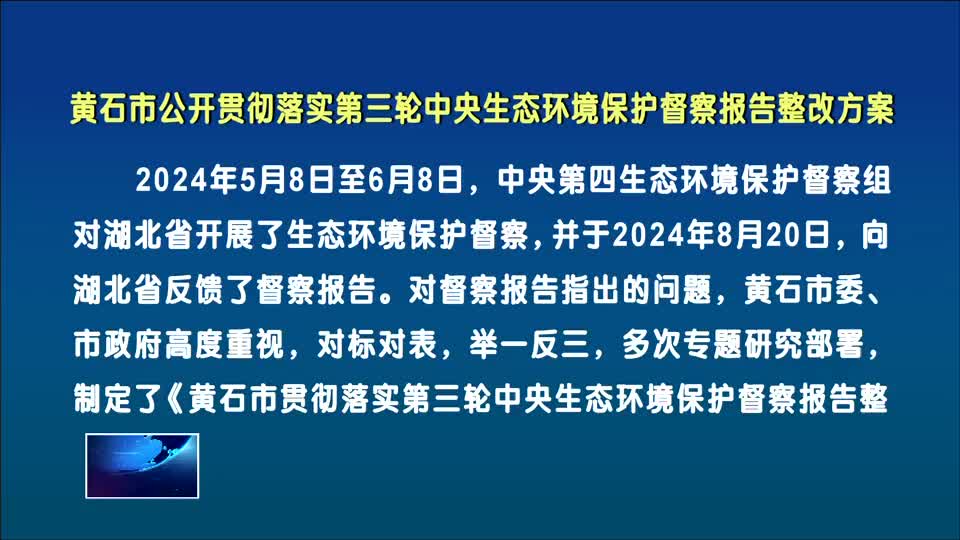 黄石市公开贯彻落实第三轮中央生态环境保护督察报告整改方案

2024年5月8日至6月8日，中央第四生态环境保护督察组对湖北省开展了生态环境保护督察，并于2024年8月20日，向湖北省反馈了督察报告。对督察报告指出的问题，黄石市委、市政府高度重视，对标对表，举一反三，多次专题研究部署，制定了《黄石市贯彻落实第三轮中央生态环境保护督察报告整